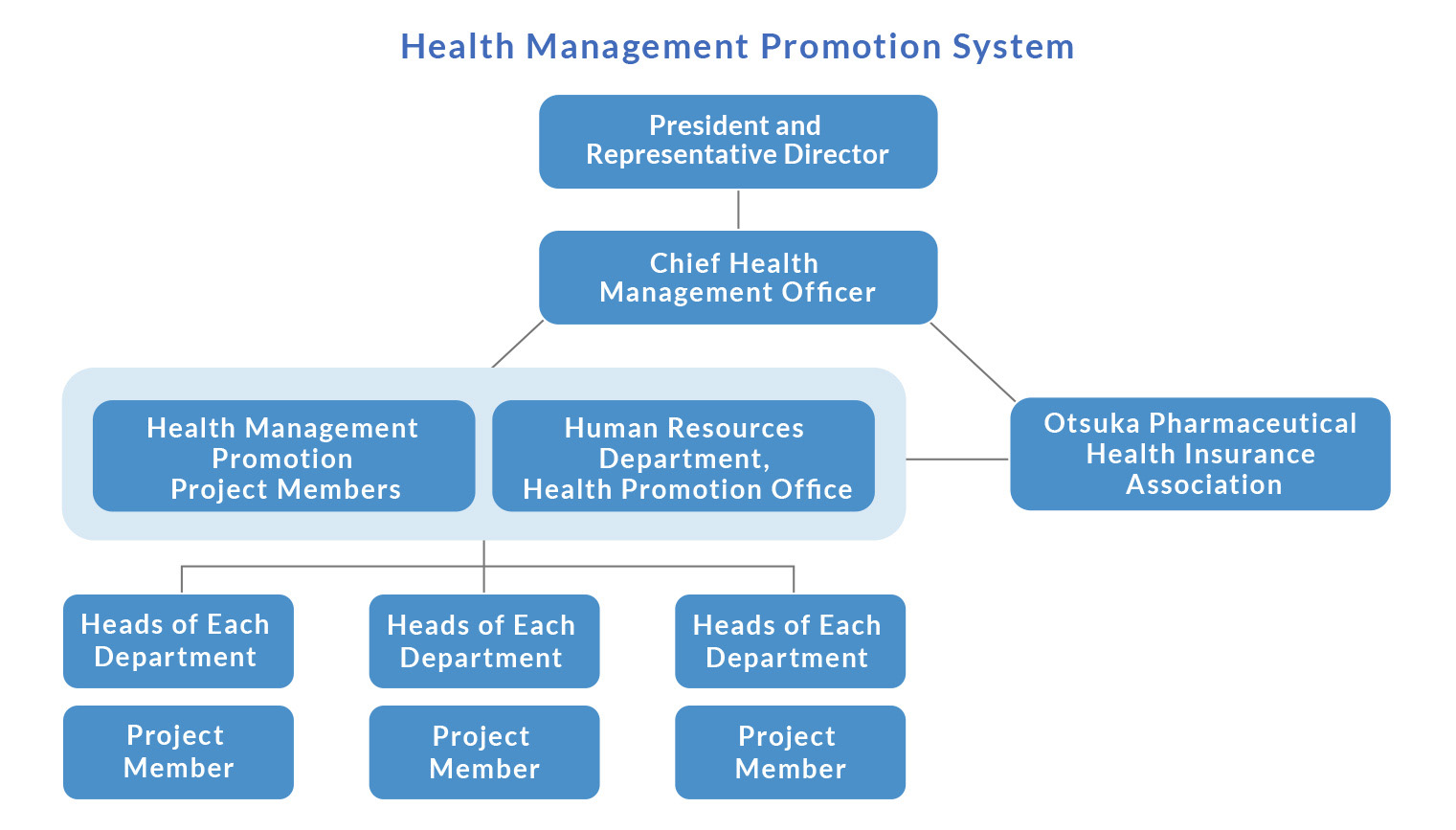 Health Management Promotion System

President and Representative Director

Chief Health Management Officer

Health Management Promotion Project Members

Human Resources Department, Health Promotion Office

Otsuka Pharmaceutical Health Insurance Association

Heads of Each Department

Heads of Each Department

Heads of Each Department

Project Member

Project Member

Project Member